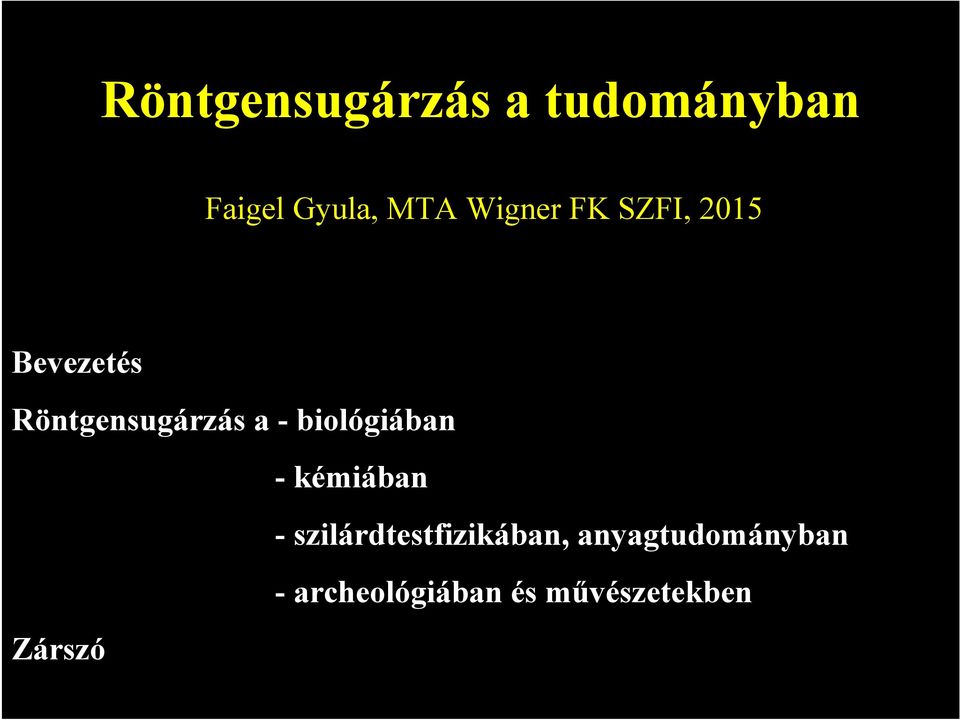 Röntgensugárzás a tudományban

Faigel Gyula, MTA Wigner FK SZFI, 2015

Bevezetés

Röntgensugárzás a - biológiában

- kémiában

- szilárdtestfizikában, anyagtudományban

- archeológiában és művészetekben

Zárszó